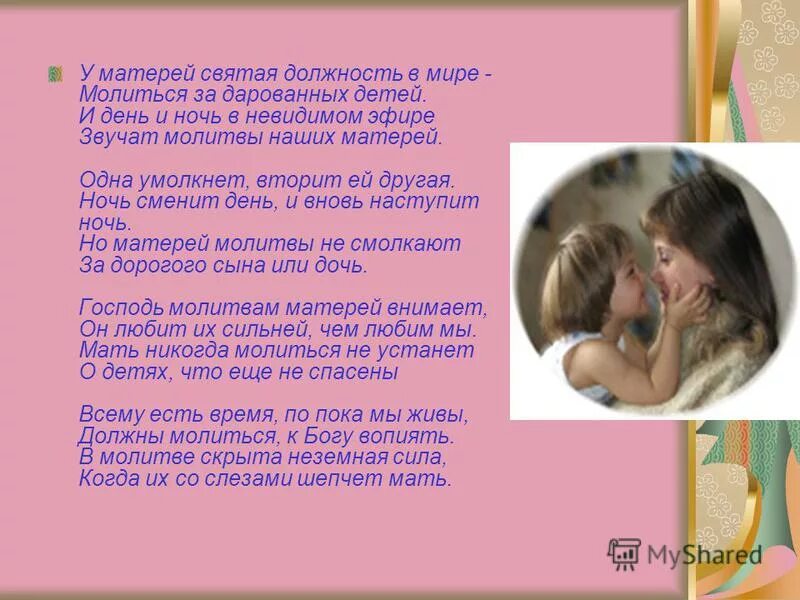 У матерей святая должность в мире -
Молиться за дарованных детей.
И день и ночь в невидимом эфире
Звучат молитвы наших матерей.

Одна умолкнет, вторит ей другая.
Ночь сменит день, и вновь наступит ночь.
Но матерей молитвы не смолкают
За дорогого сына или дочь.

Господь молитвам матерей внимает,
Он любит их сильней, чем любим мы.
Мать никогда молиться не устанет
О детях, что еще не спасены

Всему есть время, по пока мы живы,
Должны молиться, к Богу вопиять.
В молитве скрыта неземная сила,
Когда их со слезами шепчет мать.

MyShared